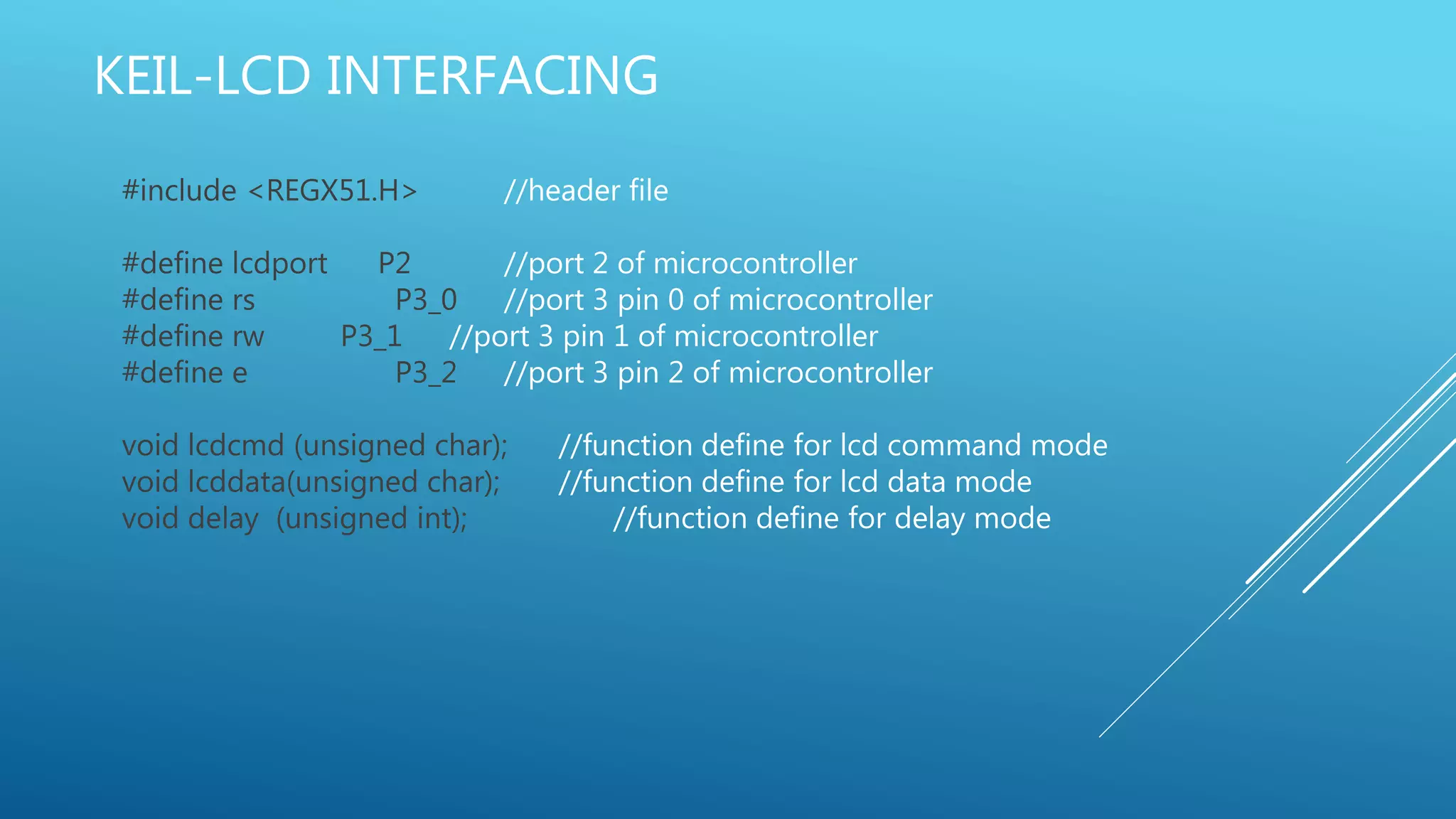 KEIL-LCD INTERFACING

#include <REGX51.H> //header file

#define lcdport P2 //port 2 of microcontroller
#define rs P3_0 //port 3 pin 0 of microcontroller
#define rw P3_1 //port 3 pin 1 of microcontroller
#define e P3_2 //port 3 pin 2 of microcontroller

void lcdcmd (unsigned char); //function define for lcd command mode
void lcddata(unsigned char); //function define for lcd data mode
void delay (unsigned int); //function define for delay mode